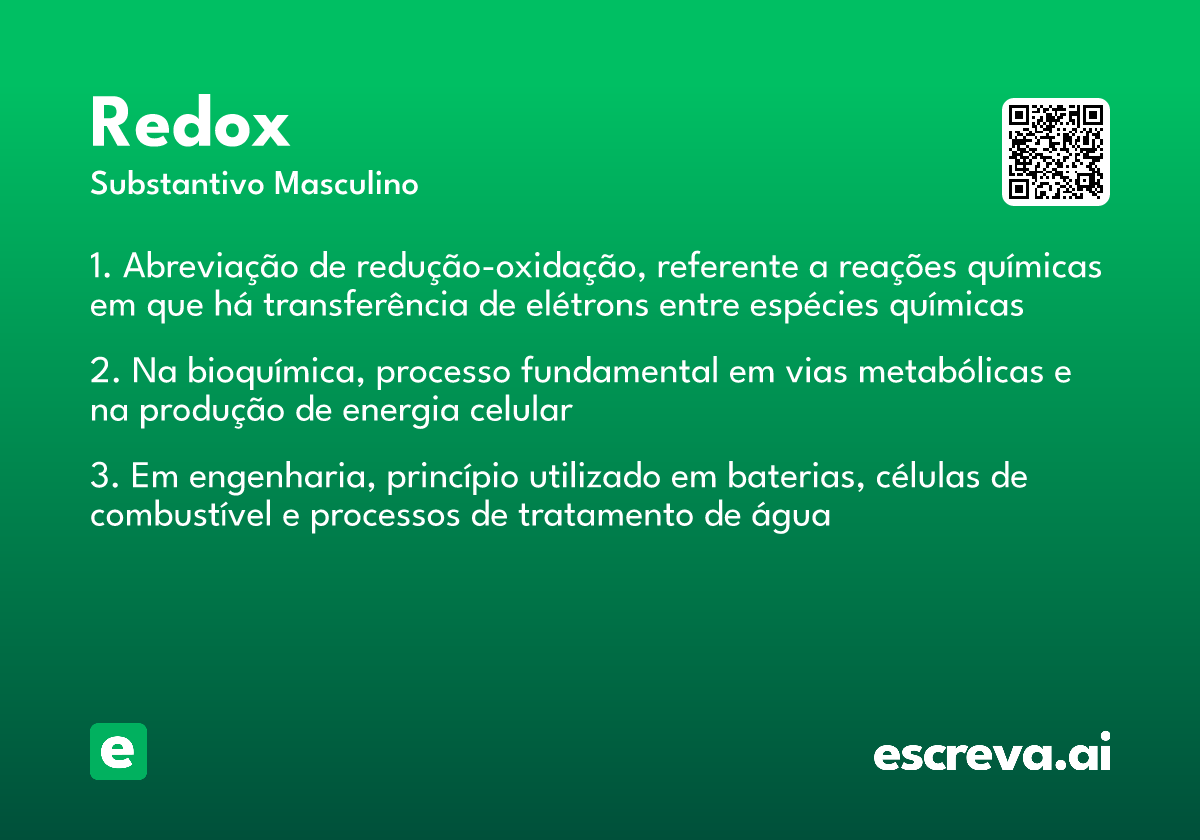 Redox
Substantivo Masculino

1. Abreviação de redução-oxidação, referente a reações químicas em que há transferência de elétrons entre espécies químicas

2. Na bioquímica, processo fundamental em vias metabólicas e na produção de energia celular

3. Em engenharia, princípio utilizado em baterias, células de combustível e processos de tratamento de água

e

escreva.ai